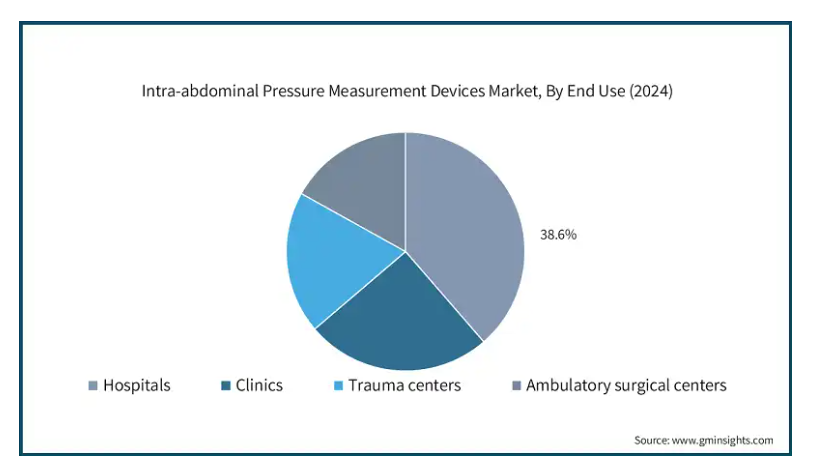 Intra-abdominal Pressure Measurement Devices Market, By End Use (2024)

38.6%

Hospitals Clinics Trauma centers Ambulatory surgical centers

Source: www.gminsights.com